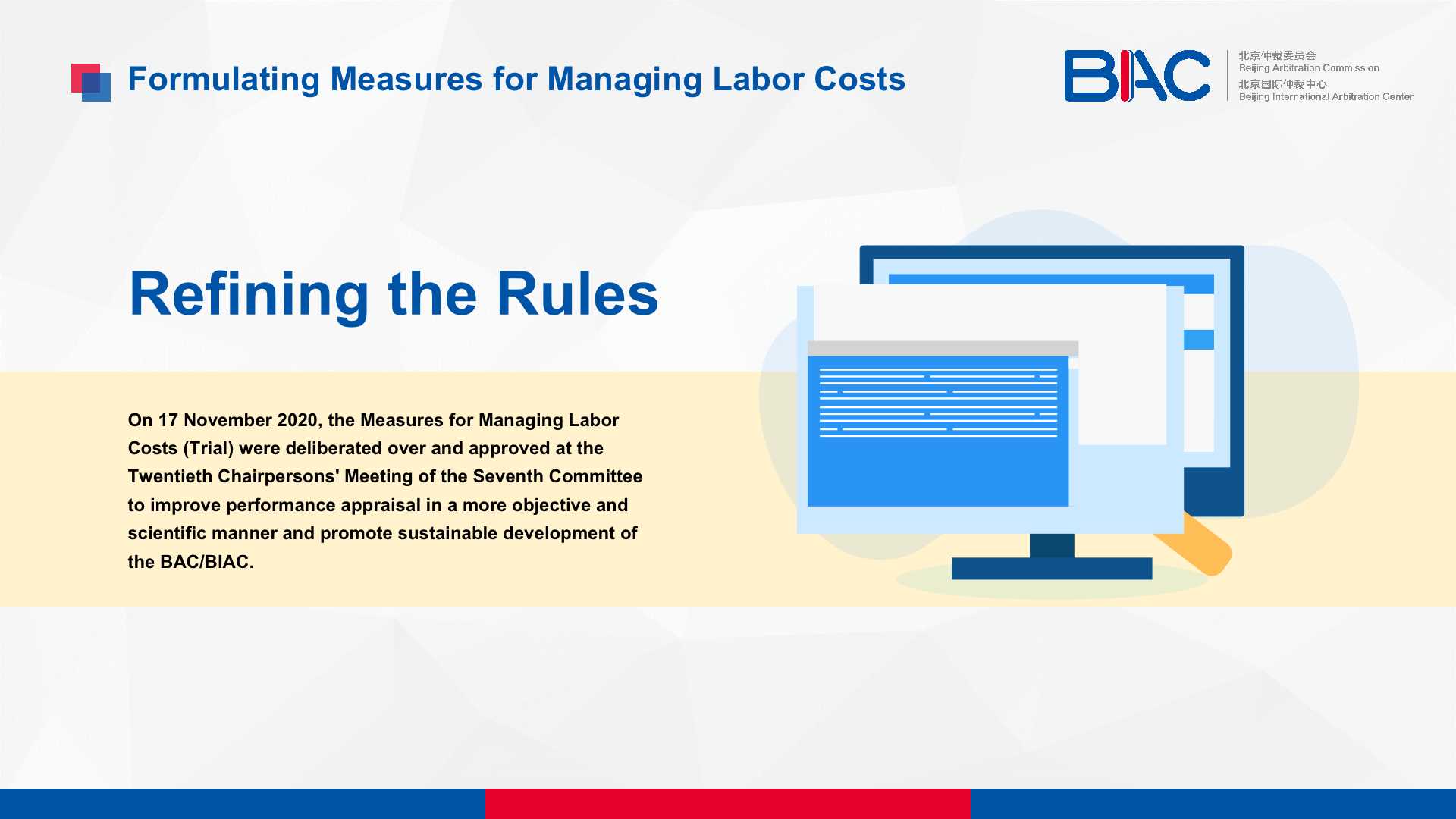 Formulating Measures for Managing Labor Costs

BIAC 北京仲裁委员会 Beijing Arbitration Commission 北京国际仲裁中心 Beijing International Arbitration Center

Refining the Rules

On 17 November 2020, the Measures for Managing Labor Costs (Trial) were deliberated over and approved at the Twentieth Chairpersons' Meeting of the Seventh Committee to improve performance appraisal in a more objective and scientific manner and promote sustainable development of the BAC/BIAC.